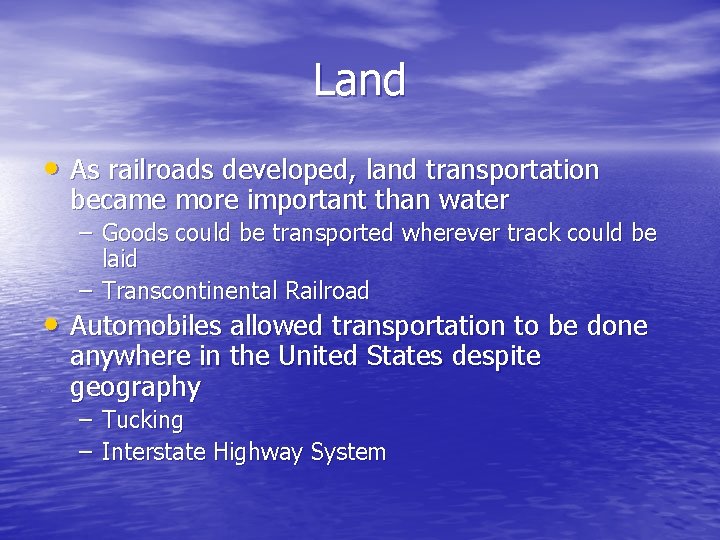 Land

• As railroads developed, land transportation became more important than water
  – Goods could be transported wherever track could be laid
  – Transcontinental Railroad
• Automobiles allowed transportation to be done anywhere in the United States despite geography
  – Tucking
  – Interstate Highway System